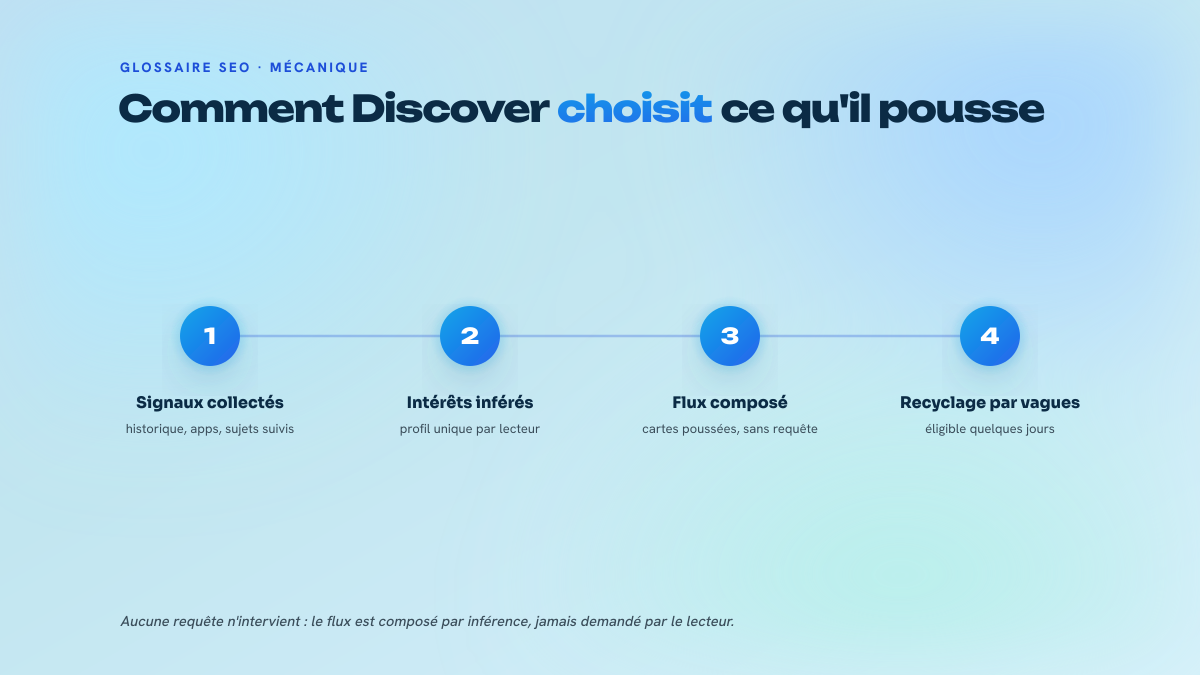 GLOSSAIRE SEO · MÉCANIQUE

Comment Discover choisit ce qu'il pousse

1
Signaux collectés
historique, apps, sujets suivis

2
Intérêts inférés
profil unique par lecteur

3
Flux composé
cartes poussées, sans requête

4
Recyclage par vagues
éligible quelques jours

Aucune requête n'intervient : le flux est composé par inférence, jamais demandé par le lecteur.